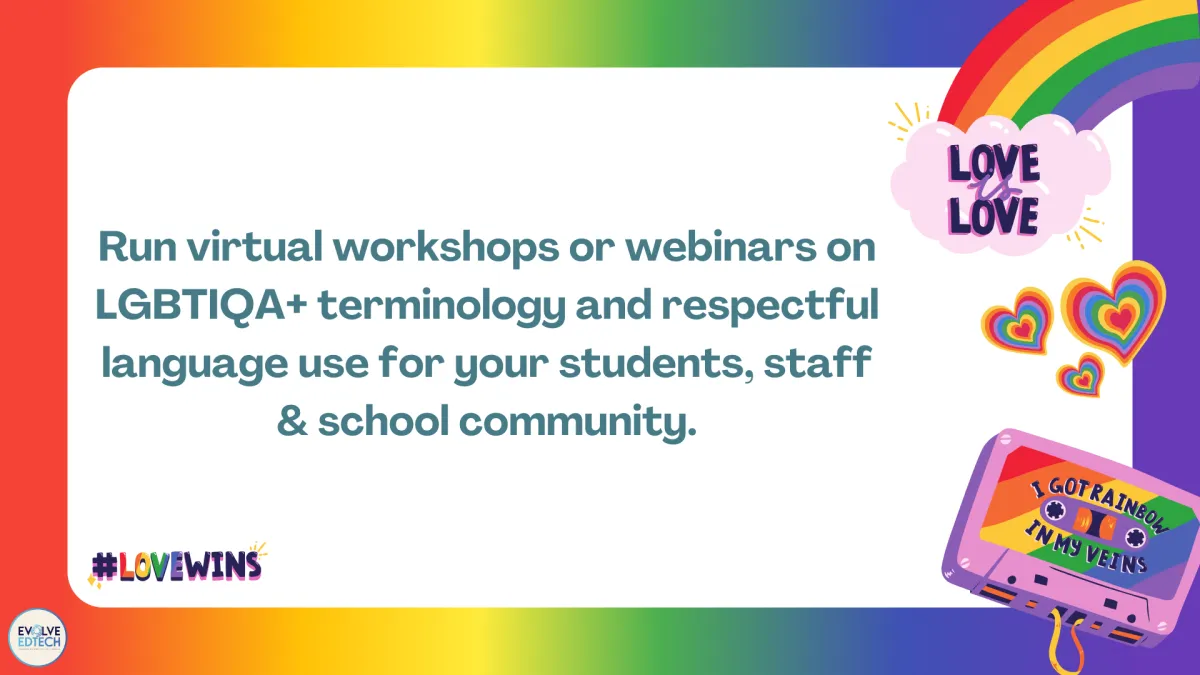 LOVE is LOVE

Run virtual workshops or webinars on LGBTIQA+ terminology and respectful language use for your students, staff & school community.

I GOT RAINBOW IN MY VEINS

#LOVEWINS

EVOLVE EDTECH